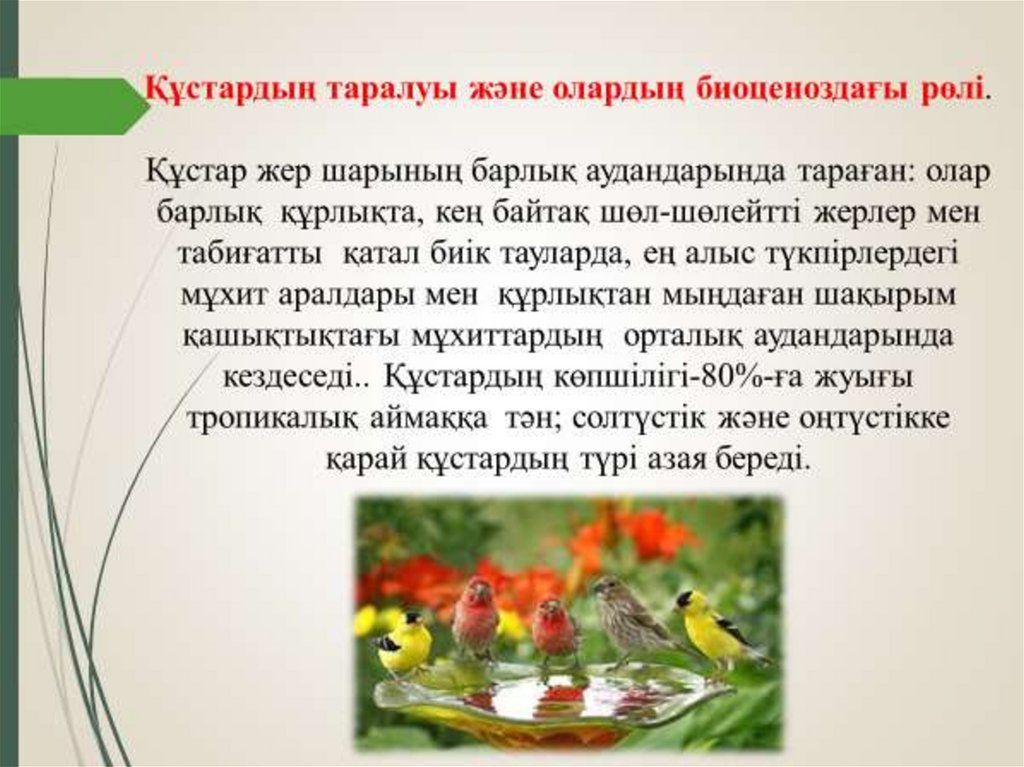 Құстардың таралуы және олардың биоценоздағы рөлі.

Құстар жер шарының барлық аудандарында тараған: олар барлық құрлықта, кең байтақ шөл-шөлейтті жерлер мен табиғатты қатал биік тауларда, ең алыс түкпірлердегі мұхит аралдары мен құрлықтан мыңдаған шақырым қашықтықтағы мұхиттардың орталық аудандарында кездеседі.. Құстардың көпшілігі-80%-ға жуығы тропикалық аймаққа тән; солтүстік және оңтүстікке қарай құстардың түрі азая береді.